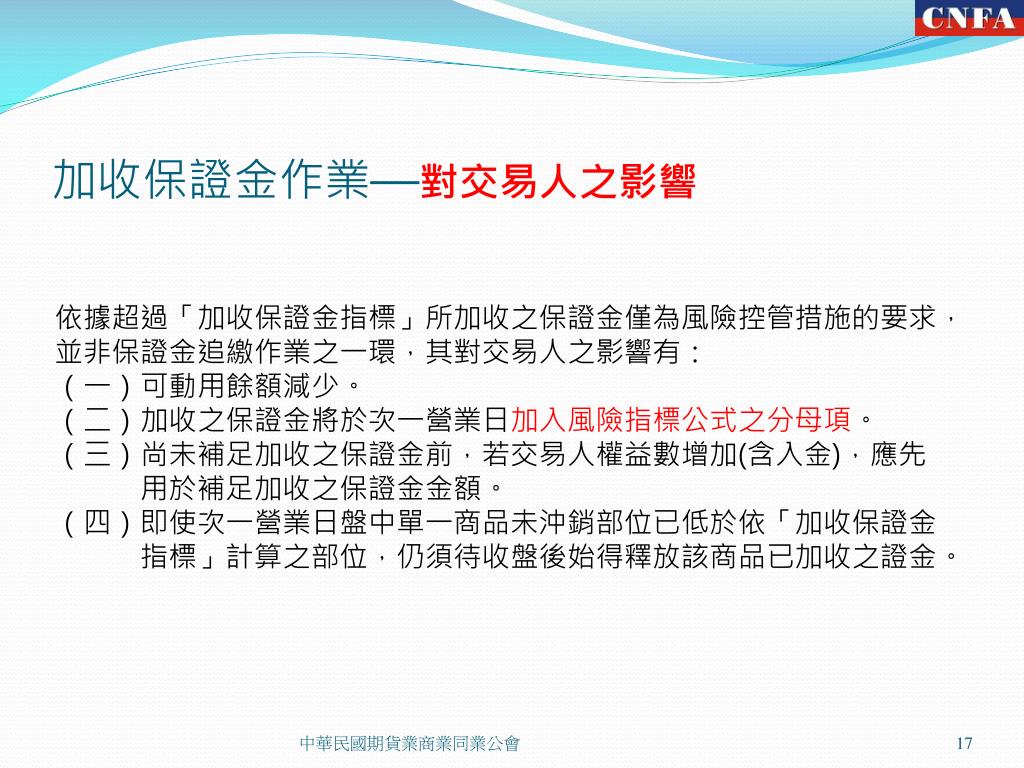 CNFA

加收保證金作業—對交易人之影響

依據超過「加收保證金指標」所加收之保證金僅為風險控管措施的要求，並非保證金追繳作業之一環，其對交易人之影響有：
（一）可動用餘額減少。
（二）加收之保證金將於次一營業日加入風險指標公式之分母項。
（三）尚未補足加收之保證金前，若交易人權益數增加(含入金)，應先用於補足加收之保證金金額。
（四）即使次一營業日盤中單一商品未沖銷部位已低於依「加收保證金指標」計算之部位，仍須待收盤後始得釋放該商品已加收之證金。

中華民國期貨業商業同業公會

17